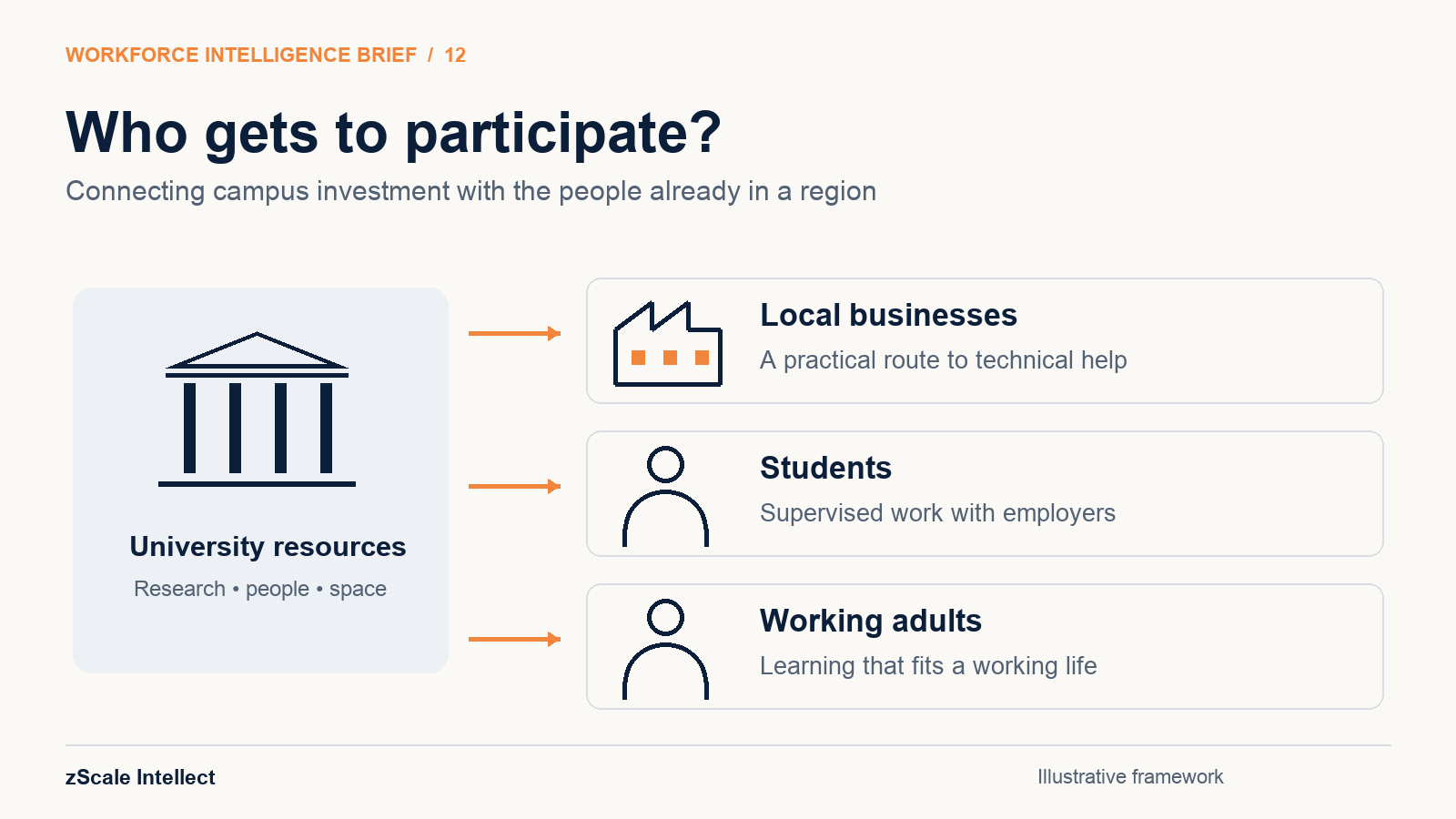 WORKFORCE INTELLIGENCE BRIEF / 12

Who gets to participate?

Connecting campus investment with the people already in a region

University resources

Research • people • space

Local businesses

A practical route to technical help

Students

Supervised work with employers

Working adults

Learning that fits a working life

zScale Intellect

Illustrative framework